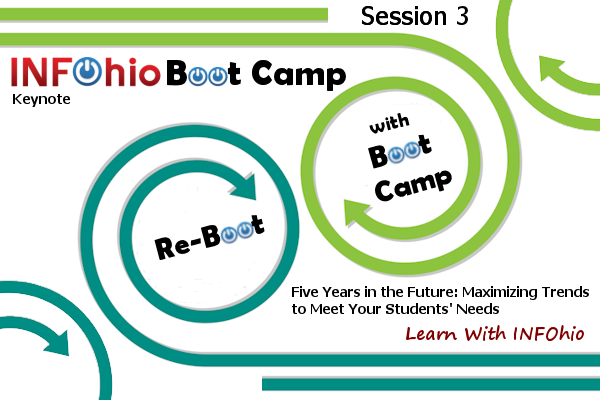 Session 3

INFOhio Boot Camp

Keynote

with Boot Camp

Re-Boot

Five Years in the Future: Maximizing Trends to Meet Your Students' Needs

Learn With INFOhio